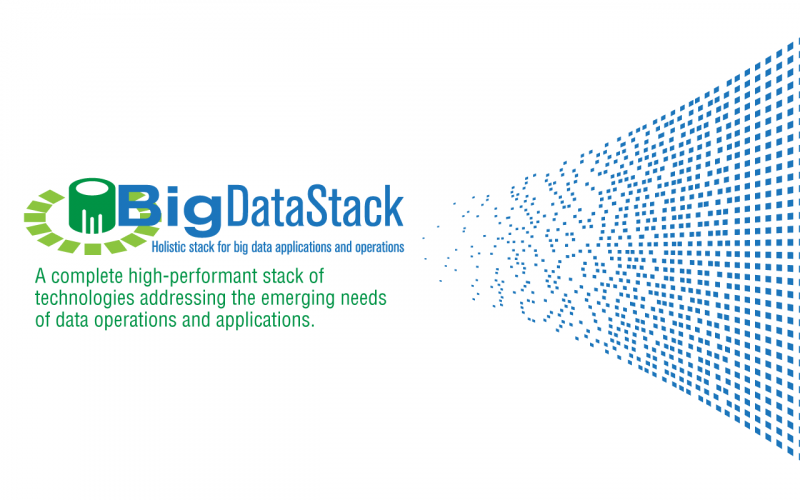 BigDataStack
Holistic stack for big data applications and operations

A complete high-performant stack of technologies addressing the emerging needs of data operations and applications.